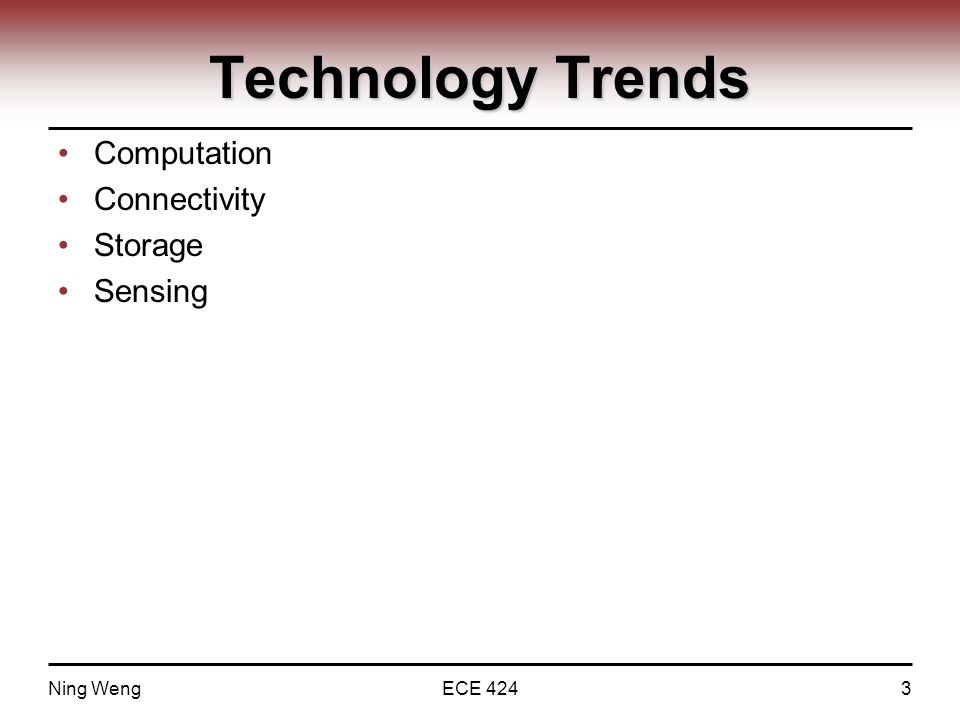 Technology Trends

• Computation
• Connectivity
• Storage
• Sensing

Ning Weng ECE 424 3